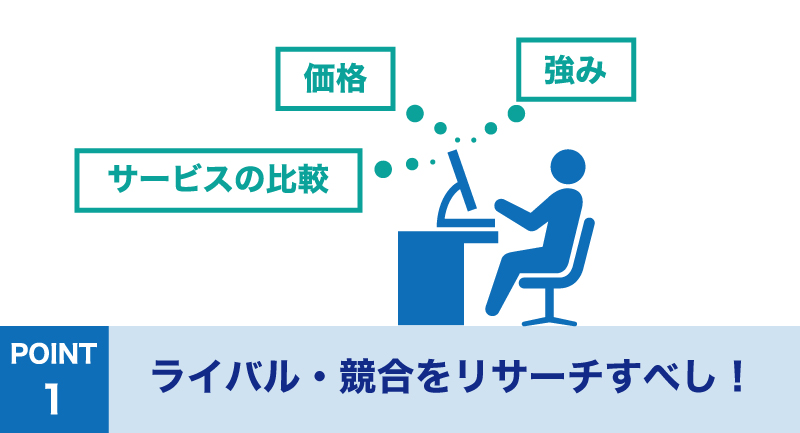 価格

強み

サービスの比較

POINT 1

ライバル・競合をリサーチすべし！